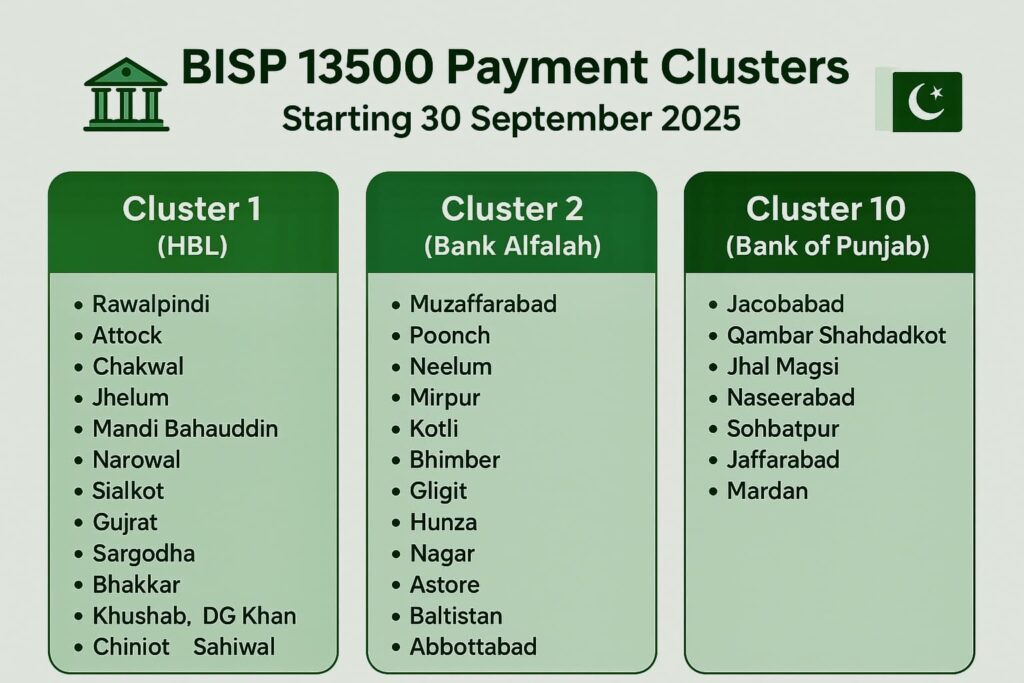 BISP 13500 Payment Clusters
Starting 30 September 2025

Cluster 1
(HBL)

- Rawalpindi
- Attock
- Chakwal
- Jhelum
- Mandi Bahauddin
- Narowal
- Sialkot
- Gujrat
- Sargodha
- Bhakkar
- Khushab, DG Khan
- Chiniot Sahiwal

Cluster 2
(Bank Alfalah)

- Muzaffarabad
- Poonch
- Neelum
- Mirpur
- Kotli
- Bhimber
- Gligit
- Hunza
- Nagar
- Astore
- Baltistan
- Abbottabad

Cluster 10
(Bank of Punjab)

- Jacobabad
- Qambar Shahdadkot
- Jhal Magsi
- Naseerabad
- Sohbatpur
- Jaffarabad
- Mardan